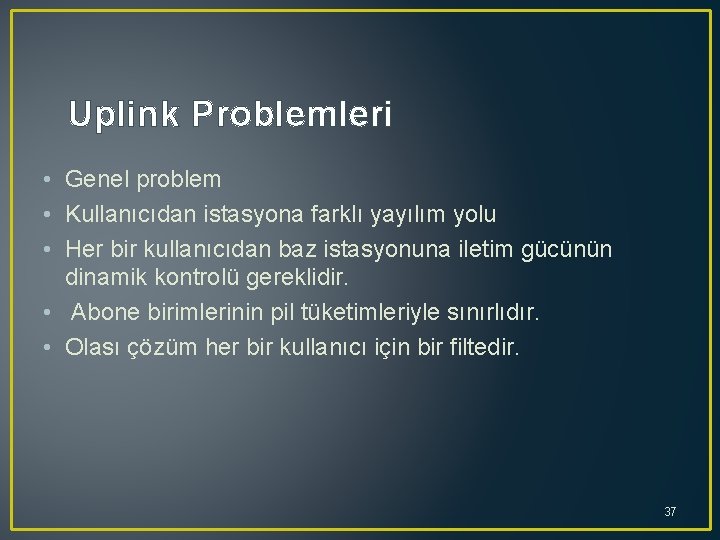 Uplink Problemleri

• Genel problem
• Kullanıcıdan istasyona farklı yayılım yolu
• Her bir kullanıcıdan baz istasyonuna iletim gücünün dinamik kontrolü gereklidir.
• Abone birimlerinin pil tüketimleriyle sınırlıdır.
• Olası çözüm her bir kullanıcı için bir filtedir.

37